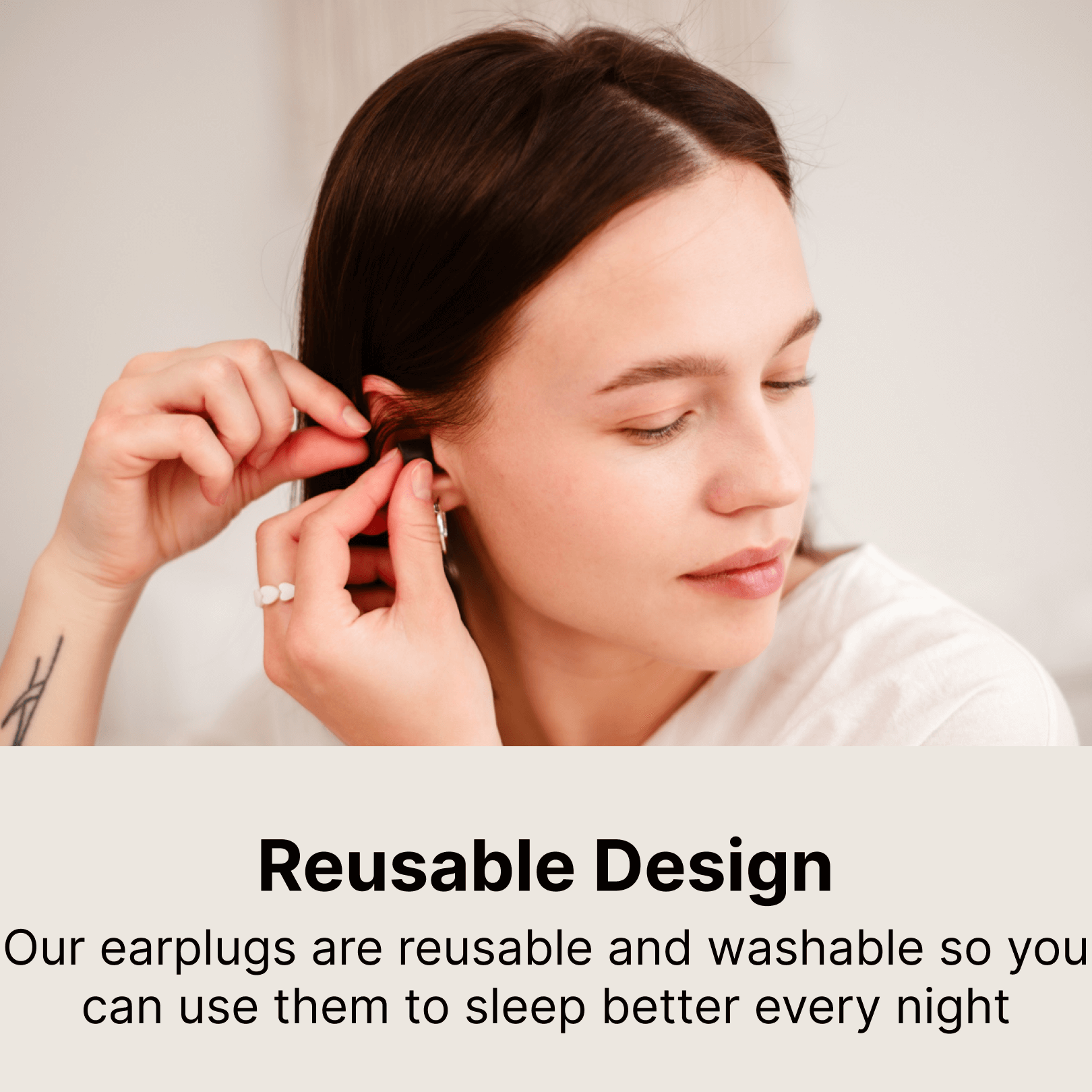 Reusable Design

Our earplugs are reusable and washable so you can use them to sleep better every night